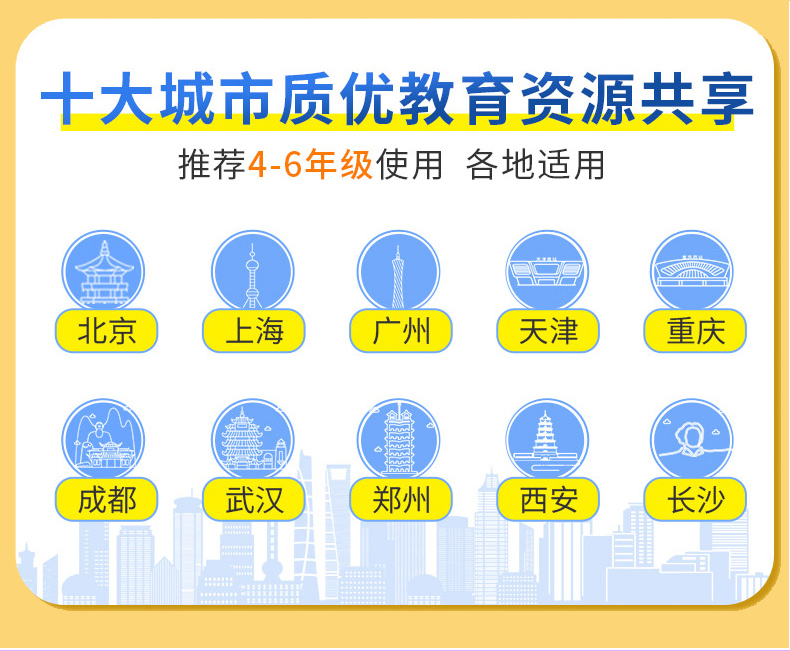 十大城市质优教育资源共享

推荐4-6年级使用 各地适用

北京 上海 广州 天津 重庆

成都 武汉 郑州 西安 长沙